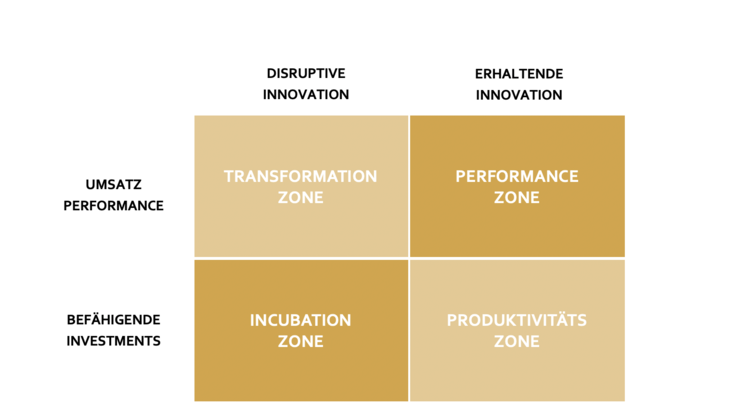 |  | DISRUPTIVE INNOVATION | ERHALTENDE INNOVATION |
|---|---|---|
| UMSATZ PERFORMANCE | TRANSFORMATION ZONE | PERFORMANCE ZONE |
| BEFÄHIGENDE INVESTMENTS | INCUBATION ZONE | PRODUKTIVITÄTS ZONE |